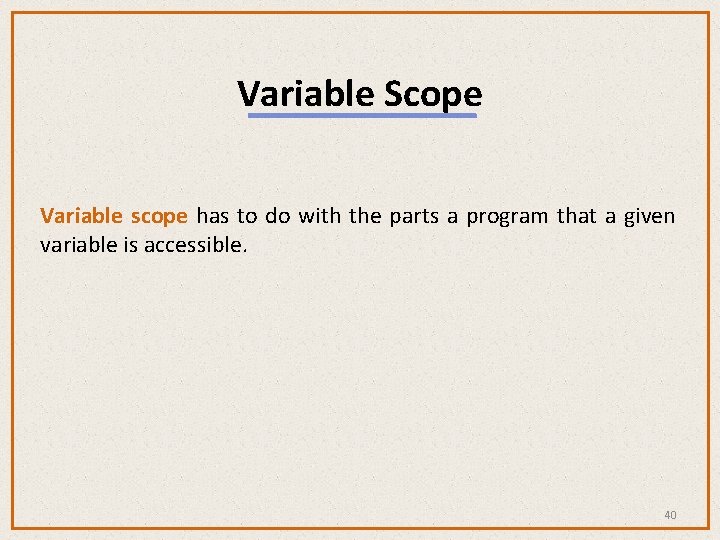 Variable Scope

Variable scope has to do with the parts a program that a given variable is accessible.

40